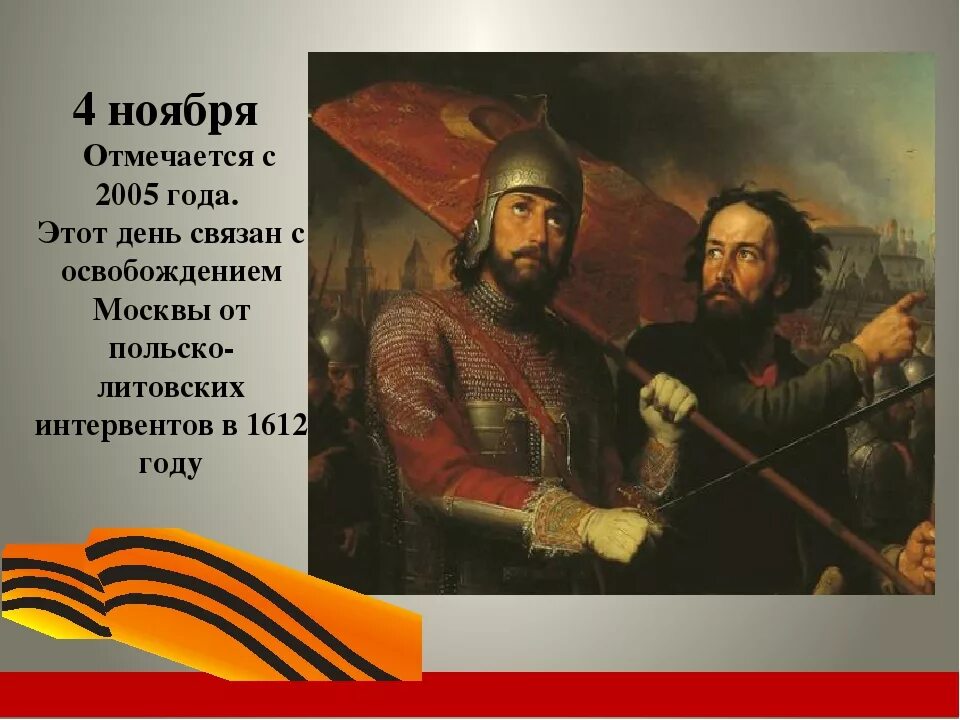 4 ноября

Отмечается с 2005 года. Этот день связан с освобождением Москвы от польско-литовских интервентов в 1612 году